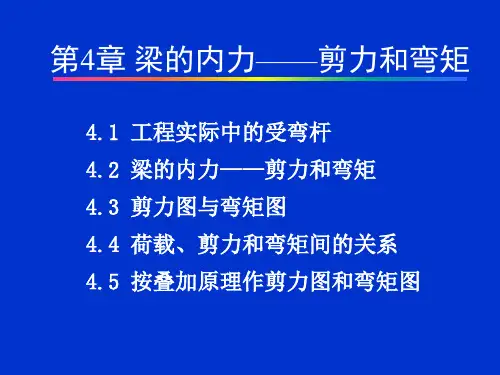 第4章 梁的内力——剪力和弯矩

4.1 工程实际中的受弯杆
4.2 梁的内力——剪力和弯矩
4.3 剪力图与弯矩图
4.4 荷载、剪力和弯矩间的关系
4.5 按叠加原理作剪力图和弯矩图